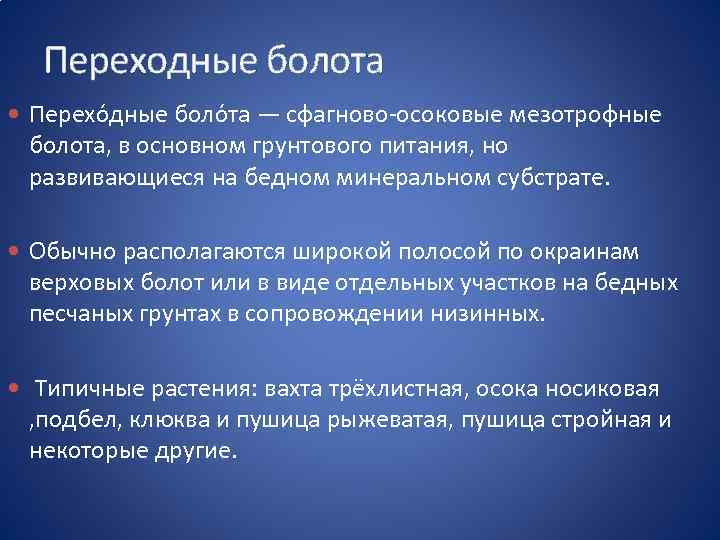 Переходные болота

• Перехо́дные боло́та — сфагново-осоковые мезотрофные болота, в основном грунтового питания, но развивающиеся на бедном минеральном субстрате.

• Обычно располагаются широкой полосой по окраинам верховых болот или в виде отдельных участков на бедных песчаных грунтах в сопровождении низинных.

• Типичные растения: вахта трёхлистная, осока носиковая ,подбел, клюква и пушица рыжеватая, пушица стройная и некоторые другие.